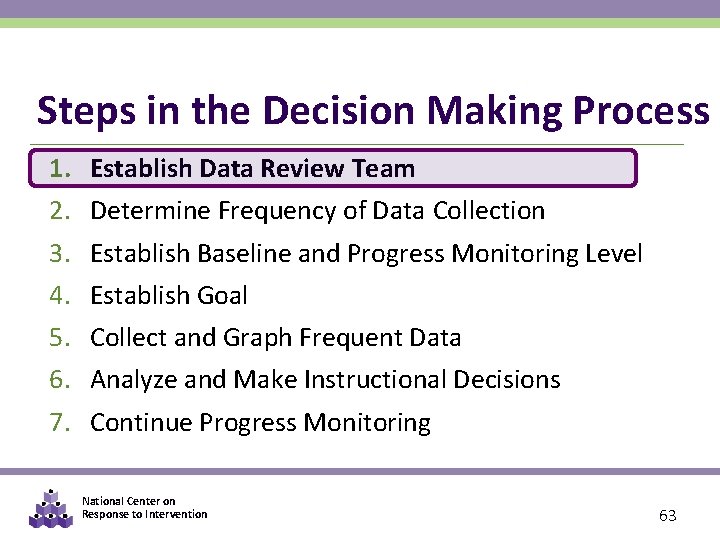 Steps in the Decision Making Process

1. Establish Data Review Team
2. Determine Frequency of Data Collection
3. Establish Baseline and Progress Monitoring Level
4. Establish Goal
5. Collect and Graph Frequent Data
6. Analyze and Make Instructional Decisions
7. Continue Progress Monitoring

National Center on Response to Intervention

63